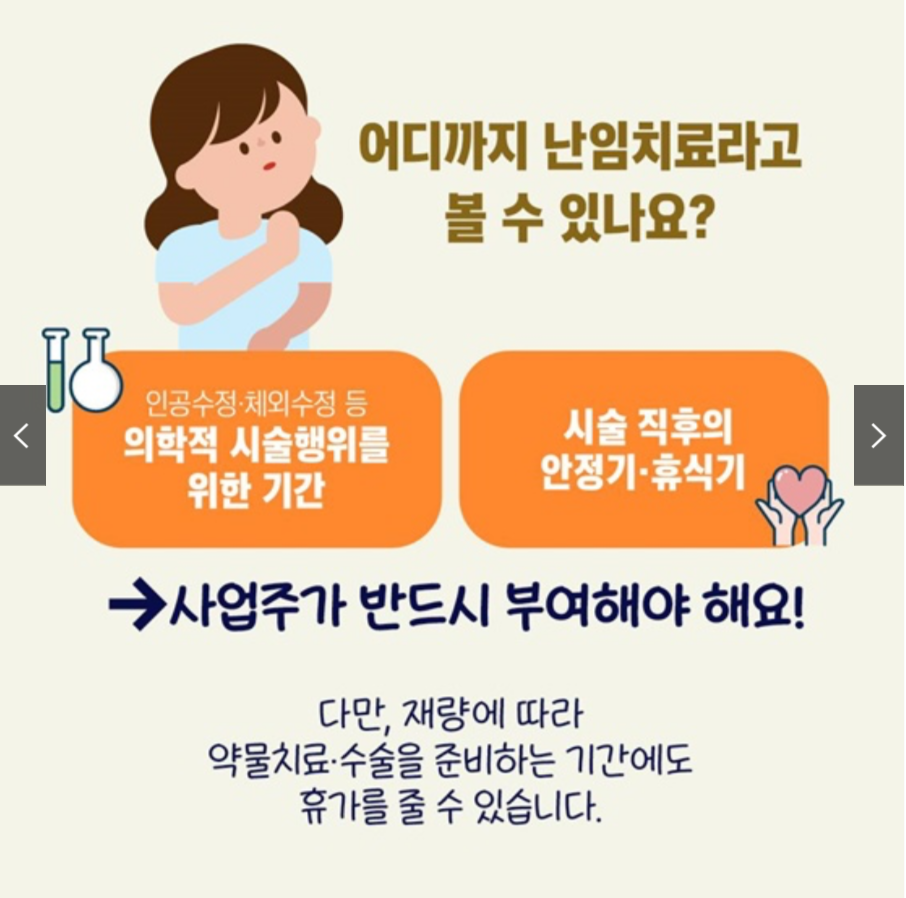 어디까지 난임치료라고 볼 수 있나요?

인공수정·체외수정 등
의학적 시술행위를 위한 기간

시술 직후의 안정기·휴식기

→사업주가 반드시 부여해야 해요!

다만, 재량에 따라
약물치료·수술을 준비하는 기간에도
휴가를 줄 수 있습니다.